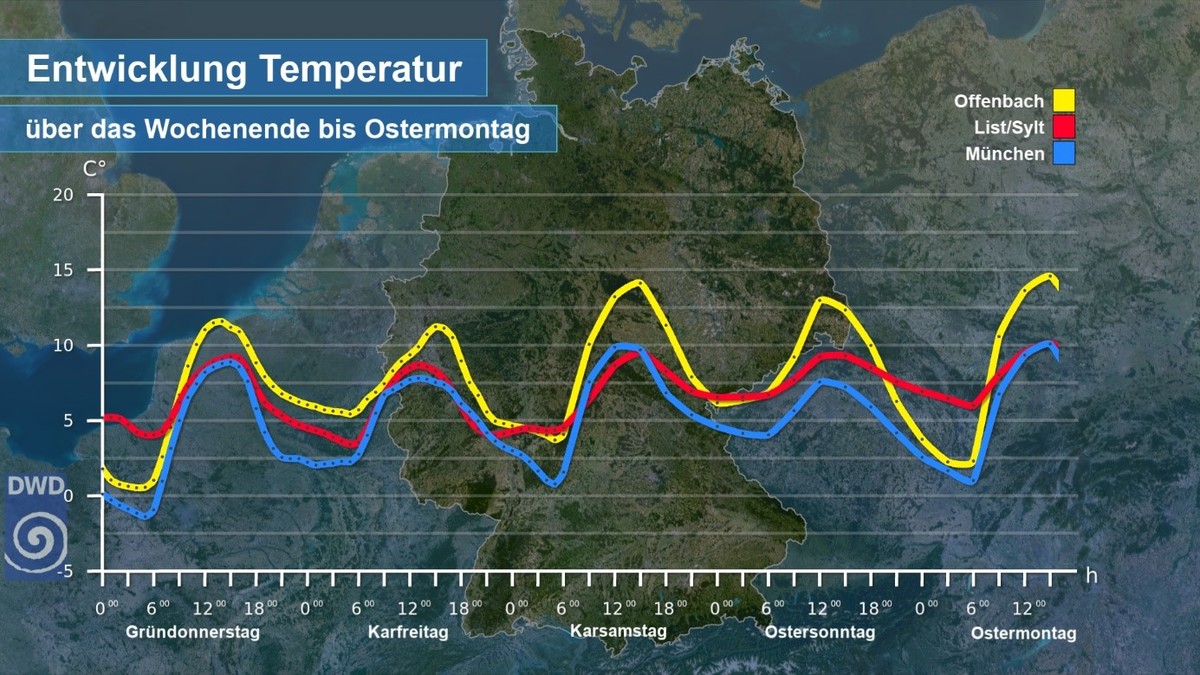 Entwicklung Temperatur

über das Wochenende bis Ostermontag

Offenbach
List/Sylt
München

C°

20
15
10
5
0
-5

DWD

h

$0^{00}$ $6^{00}$ $12^{00}$ $18^{00}$ $0^{00}$ $6^{00}$ $12^{00}$ $18^{00}$ $0^{00}$ $6^{00}$ $12^{00}$ $18^{00}$ $0^{00}$ $6^{00}$ $12^{00}$ $18^{00}$ $0^{00}$ $6^{00}$ $12^{00}$

Gründonnerstag Karfreitag Karsamstag Ostersonntag Ostermontag